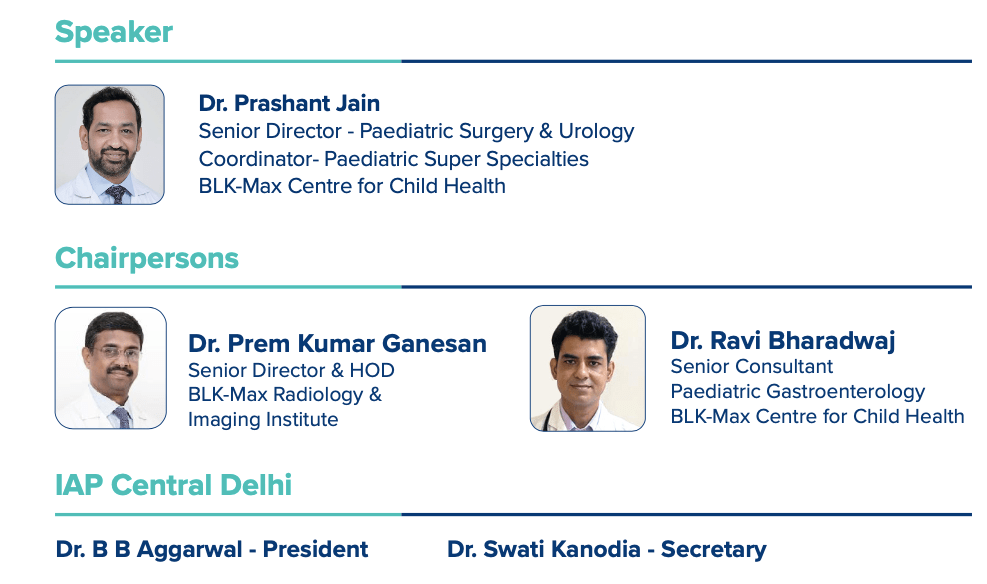 Speaker

Dr. Prashant Jain
Senior Director - Paediatric Surgery & Urology
Coordinator- Paediatric Super Specialties
BLK-Max Centre for Child Health

Chairpersons

Dr. Prem Kumar Ganesan
Senior Director & HOD
BLK-Max Radiology & Imaging Institute

Dr. Ravi Bharadwaj
Senior Consultant
Paediatric Gastroenterology
BLK-Max Centre for Child Health

IAP Central Delhi

Dr. B B Aggarwal - President

Dr. Swati Kanodia - Secretary